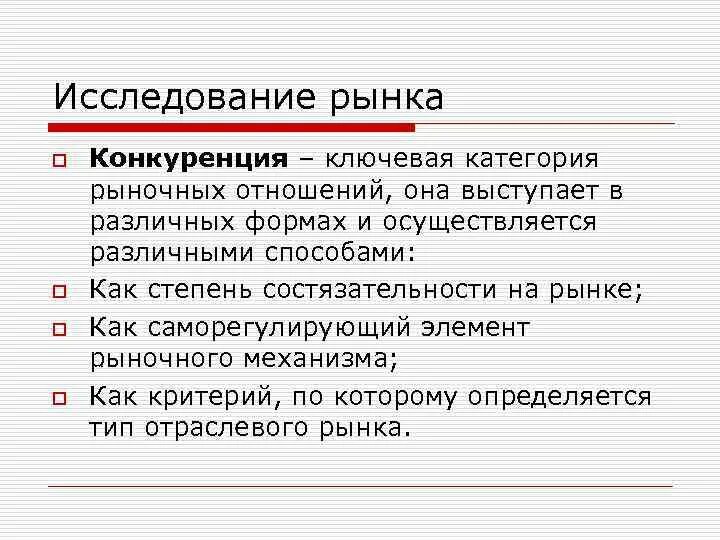 Исследование рынка

Конкуренция – ключевая категория рыночных отношений, она выступает в различных формах и осуществляется различными способами:

Как степень состязательности на рынке;

Как саморегулирующий элемент рыночного механизма;

Как критерий, по которому определяется тип отраслевого рынка.